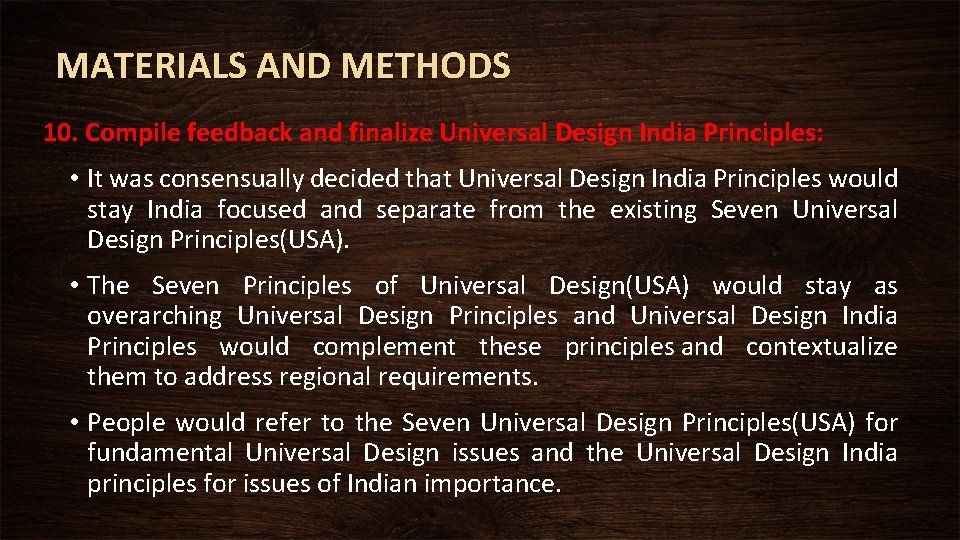 MATERIALS AND METHODS

10. Compile feedback and finalize Universal Design India Principles:

• It was consensually decided that Universal Design India Principles would stay India focused and separate from the existing Seven Universal Design Principles(USA).

• The Seven Principles of Universal Design(USA) would stay as overarching Universal Design Principles and Universal Design India Principles would complement these principles and contextualize them to address regional requirements.

• People would refer to the Seven Universal Design Principles(USA) for fundamental Universal Design issues and the Universal Design India principles for issues of Indian importance.